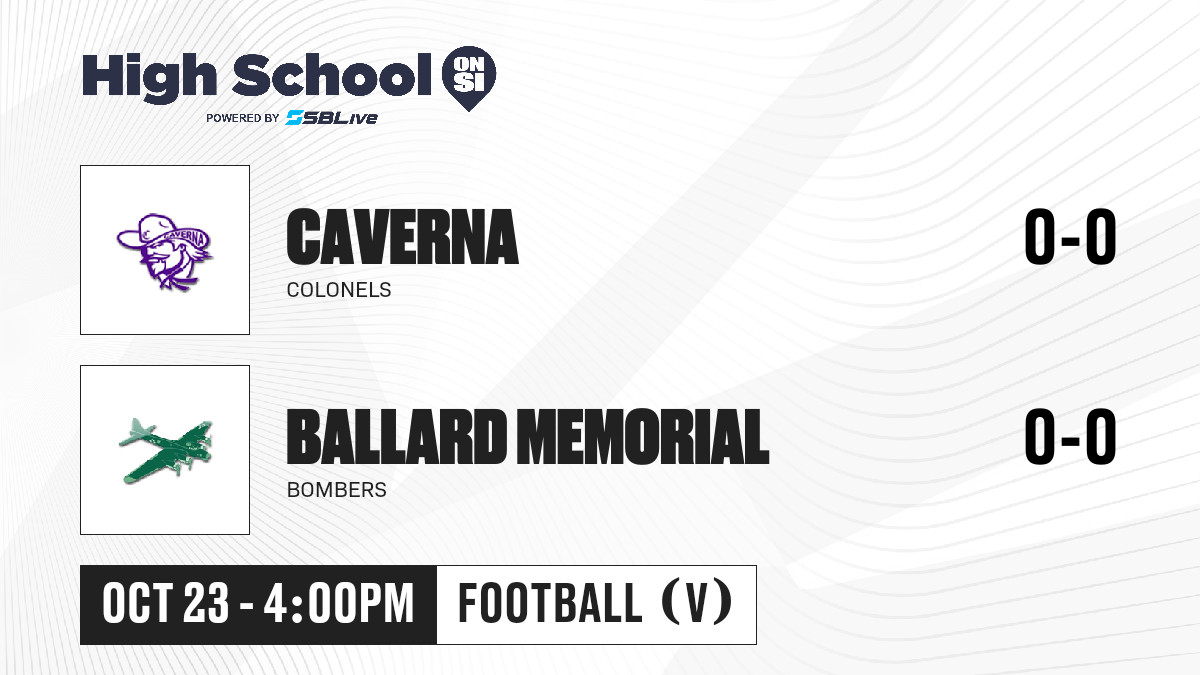 High School ON SI
POWERED BY SBLive

CAVERNA

CAVERNA
COLONELS

0-0

BALLARD MEMORIAL
BOMBERS

0-0

OCT 23 - 4:00PM

FOOTBALL (V)